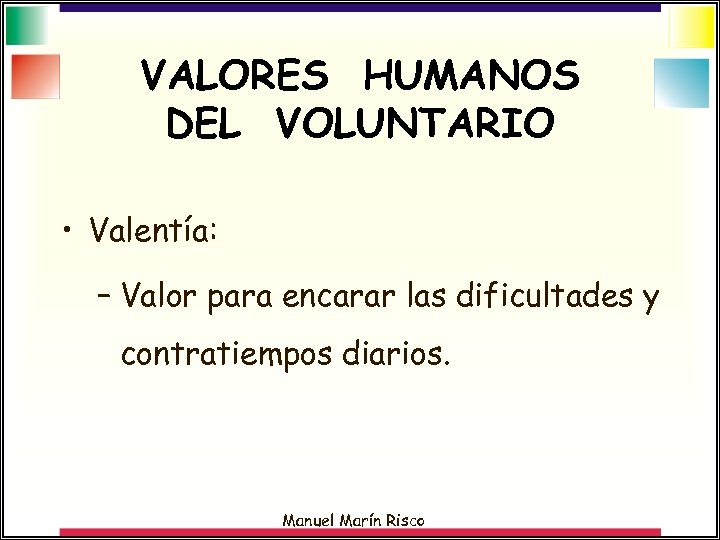 VALORES HUMANOS DEL VOLUNTARIO

• Valentía:

– Valor para encarar las dificultades y contratiempos diarios.

Manuel Marín Risco